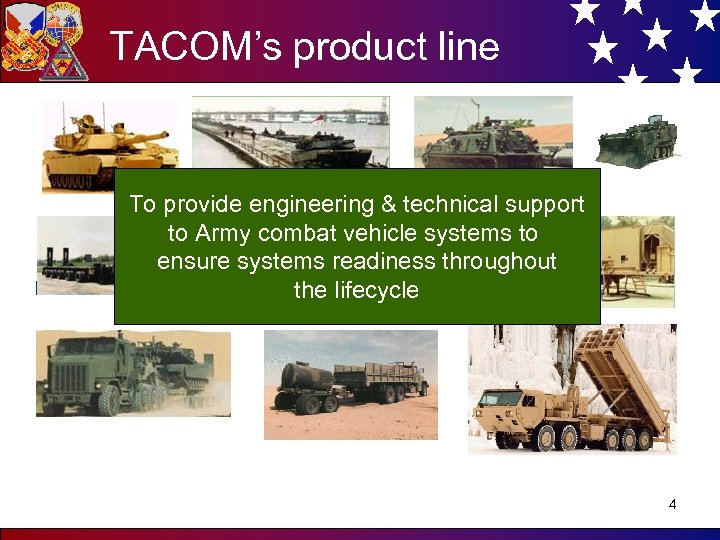 TACOM's product line

To provide engineering & technical support to Army combat vehicle systems to ensure systems readiness throughout the lifecycle

4